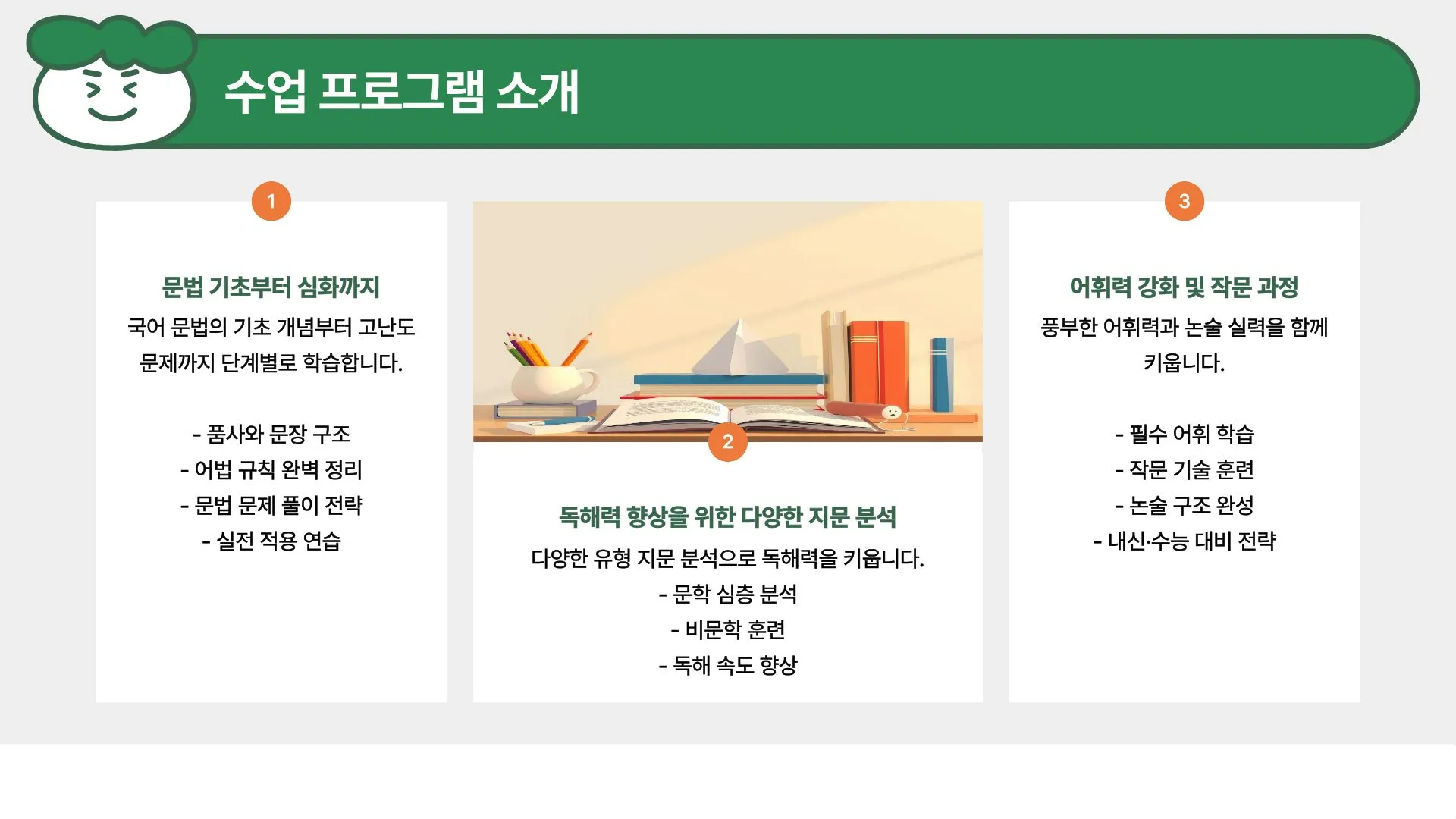 수업 프로그램 소개

1

문법 기초부터 심화까지

국어 문법의 기초 개념부터 고난도 문제까지 단계별로 학습합니다.

- 품사와 문장 구조
- 어법 규칙 완벽 정리
- 문법 문제 풀이 전략
- 실전 적용 연습

2

독해력 향상을 위한 다양한 지문 분석

다양한 유형 지문 분석으로 독해력을 키웁니다.
- 문학 심층 분석
- 비문학 훈련
- 독해 속도 향상

3

어휘력 강화 및 작문 과정

풍부한 어휘력과 논술 실력을 함께 키웁니다.

- 필수 어휘 학습
- 작문 기술 훈련
- 논술 구조 완성
- 내신·수능 대비 전략